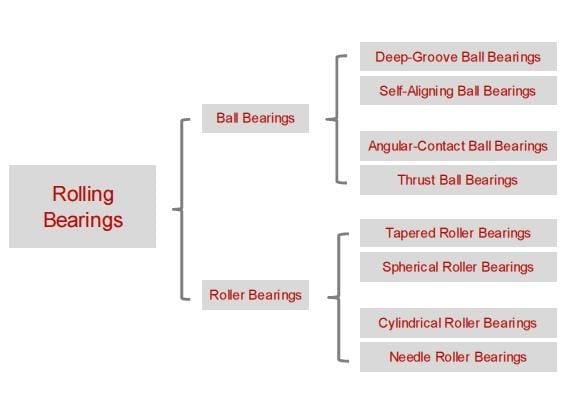 Rolling Bearings

Ball Bearings

Deep-Groove Ball Bearings

Self-Aligning Ball Bearings

Angular-Contact Ball Bearings

Thrust Ball Bearings

Roller Bearings

Tapered Roller Bearings

Spherical Roller Bearings

Cylindrical Roller Bearings

Needle Roller Bearings